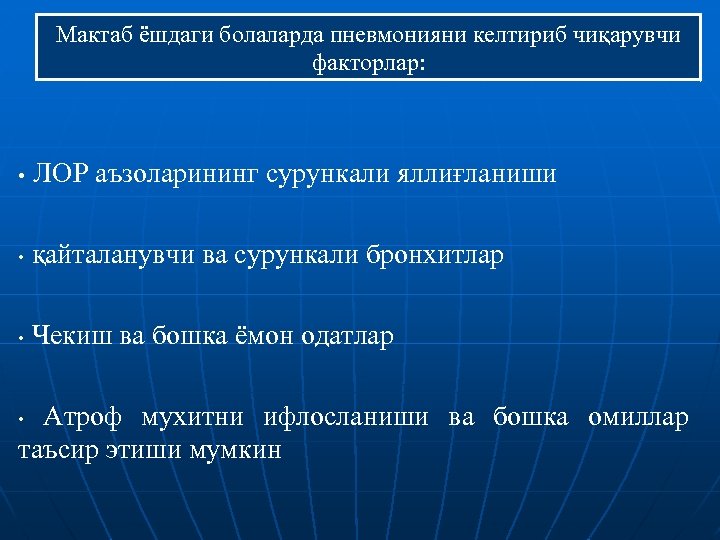 Мактаб ёшдаги болаларда пневмонияни келтириб чиқарувчи факторлар:

• ЛОР аъзоларининг сурункали яллиғланиши

• қайталанувчи ва сурункали бронхитлар

• Чекиш ва бошка ёмон одатлар

• Атроф мухитни ифлосланиши ва бошка омиллар таъсир этиши мумкин